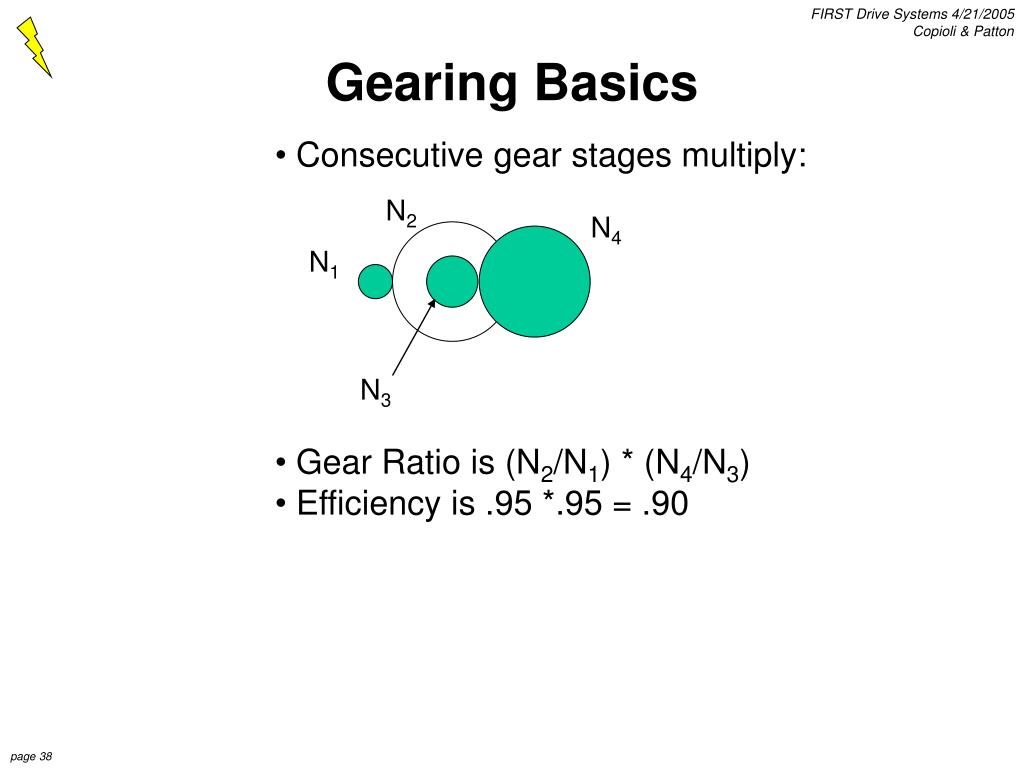 FIRST Drive Systems 4/21/2005
Copioli & Patton

Gearing Basics

• Consecutive gear stages multiply:

$N_2$

$N_4$

$N_1$

$N_3$

• Gear Ratio is $(N_2/N_1) * (N_4/N_3)$
• Efficiency is .95 *.95 = .90

page 38